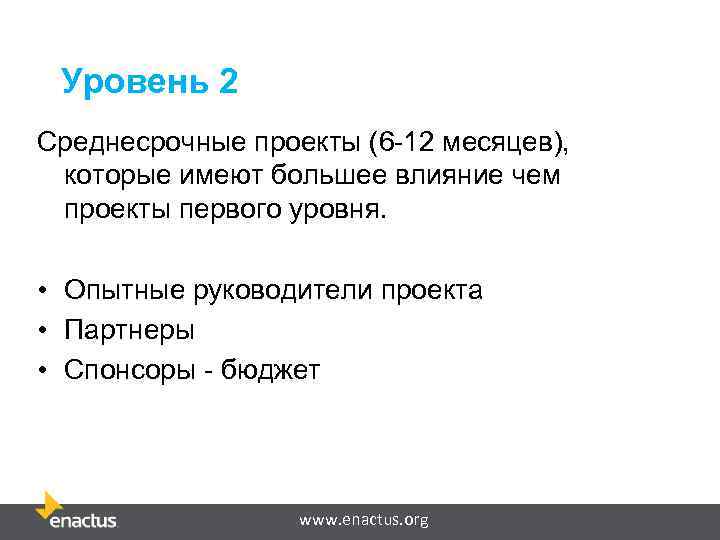 Уровень 2

Среднесрочные проекты (6-12 месяцев), которые имеют большее влияние чем проекты первого уровня.

• Опытные руководители проекта
• Партнеры
• Спонсоры - бюджет

enactus

www.enactus.org